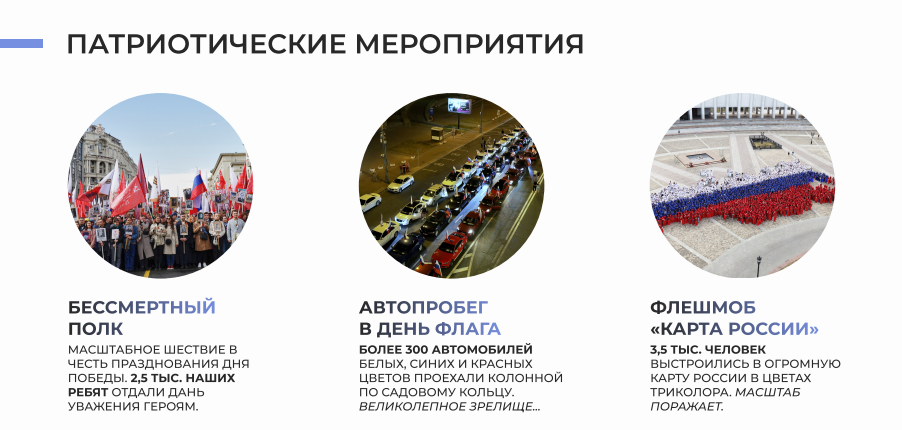 ПАТРИОТИЧЕСКИЕ МЕРОПРИЯТИЯ

БЕССМЕРТНЫЙ ПОЛК
МАСШТАБНОЕ ШЕСТВИЕ В ЧЕСТЬ ПРАЗДНОВАНИЯ ДНЯ ПОБЕДЫ. 2,5 ТЫС. НАШИХ РЕБЯТ ОТДАЛИ ДАНЬ УВАЖЕНИЯ ГЕРОЯМ.

АВТОПРОБЕГ В ДЕНЬ ФЛАГА
БОЛЕЕ 300 АВТОМОБИЛЕЙ БЕЛЫХ, СИНИХ И КРАСНЫХ ЦВЕТОВ ПРОЕХАЛИ КОЛОННОЙ ПО САДОВОМУ КОЛЬЦУ. ВЕЛИКОЛЕПНОЕ ЗРЕЛИЩЕ...

ФЛЕШМОБ «КАРТА РОССИИ»
3,5 ТЫС. ЧЕЛОВЕК ВЫСТРОИЛИСЬ В ОГРОМНУЮ КАРТУ РОССИИ В ЦВЕТАХ ТРИКОЛОРА. МАСШТАБ ПОРАЖАЕТ.